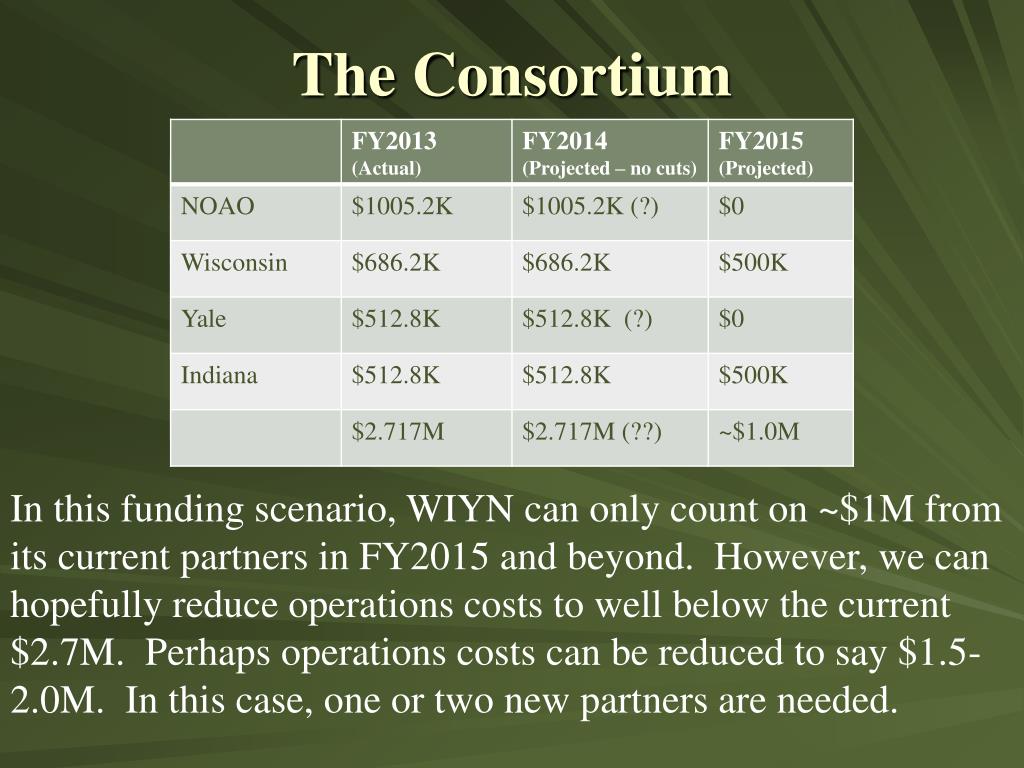 The Consortium

| | FY2013 (Actual) | FY2014 (Projected – no cuts) | FY2015 (Projected) |
|---|---|---|---|
| NOAO | \$1005.2K | \$1005.2K (?) | \$0 |
| Wisconsin | \$686.2K | \$686.2K | \$500K |
| Yale | \$512.8K | \$512.8K (?) | \$0 |
| Indiana | \$512.8K | \$512.8K | \$500K |
| | \$2.717M | \$2.717M (??) | ~\$1.0M |

In this funding scenario, WIYN can only count on ~\$1M from its current partners in FY2015 and beyond. However, we can hopefully reduce operations costs to well below the current \$2.7M. Perhaps operations costs can be reduced to say \$1.5-2.0M. In this case, one or two new partners are needed.